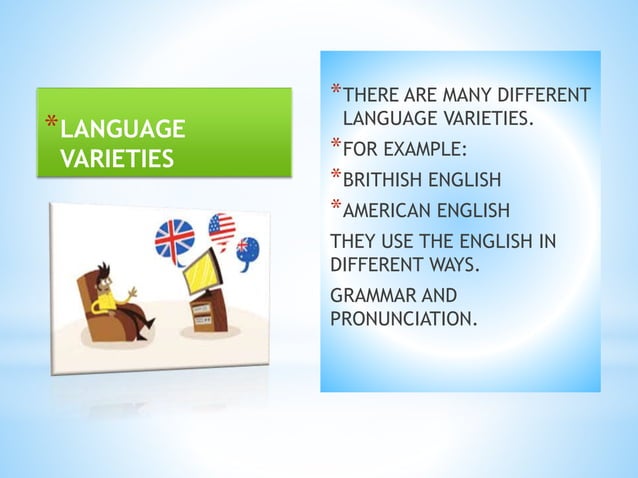 *LANGUAGE VARIETIES

*THERE ARE MANY DIFFERENT LANGUAGE VARIETIES.

*FOR EXAMPLE:

*BRITHISH ENGLISH

*AMERICAN ENGLISH

THEY USE THE ENGLISH IN DIFFERENT WAYS.

GRAMMAR AND PRONUNCIATION.